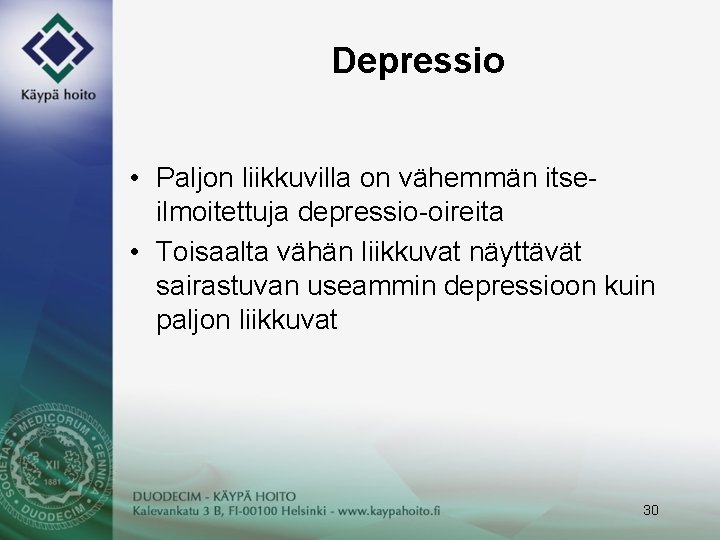 Käypä hoito

Depressio

• Paljon liikkuvilla on vähemmän itse-ilmoitettuja depressio-oireita
• Toisaalta vähän liikkuvat näyttävät sairastuvan useammin depressioon kuin paljon liikkuvat

SOCIETAS MEDICORUM FENNICA DUODECIM XII 1881

DUODECIM - KÄYPÄ HOITO
Kalevankatu 3 B, FI-00100 Helsinki - www.kaypahoito.fi

30